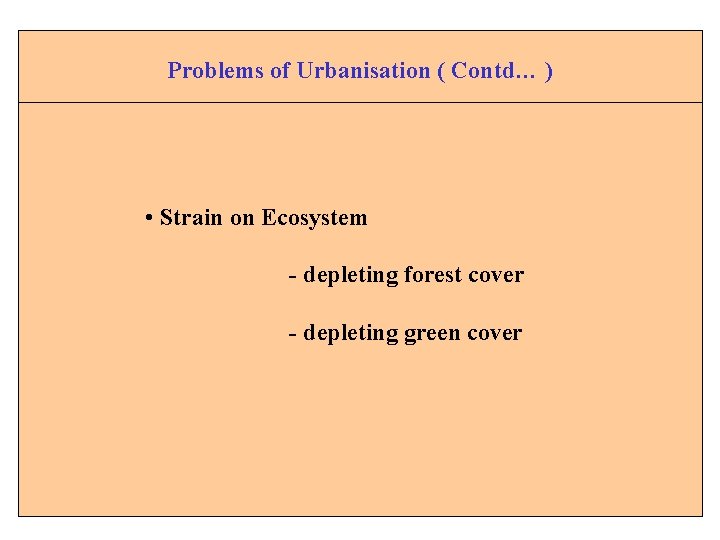 Problems of Urbanisation ( Contd… )

• Strain on Ecosystem

- depleting forest cover

- depleting green cover